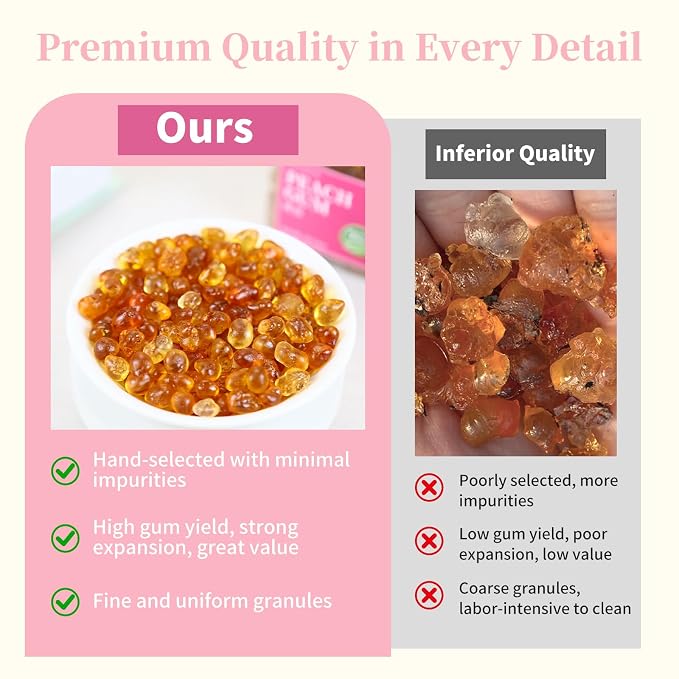 Premium Quality in Every Detail

Ours

PEACH GUM

Hand-selected with minimal impurities

High gum yield, strong expansion, great value

Fine and uniform granules

Inferior Quality

Poorly selected, more impurities

Low gum yield, poor expansion, low value

Coarse granules, labor-intensive to clean